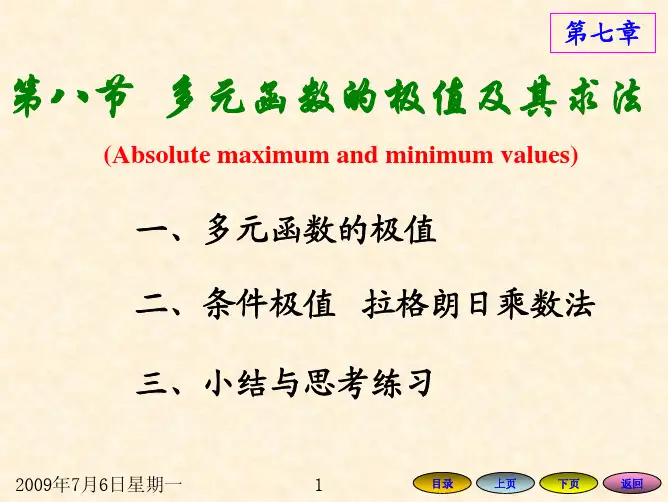 第七章

第八节 多元函数的极值及其求法

(Absolute maximum and minimum values)

一、多元函数的极值

二、条件极值 拉格朗日乘数法

三、小结与思考练习

2009年7月6日星期一 1

目录 上页 下页 返回